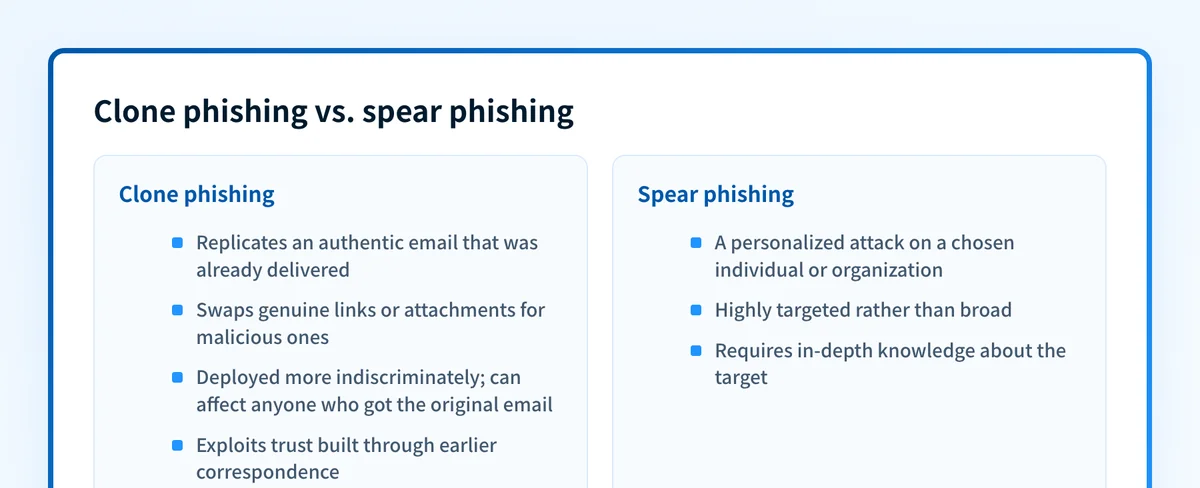 Clone phishing vs. spear phishing

Clone phishing

- Replicates an authentic email that was already delivered
- Swaps genuine links or attachments for malicious ones
- Deployed more indiscriminately; can affect anyone who got the original email
- Exploits trust built through earlier correspondence

Spear phishing

- A personalized attack on a chosen individual or organization
- Highly targeted rather than broad
- Requires in-depth knowledge about the target